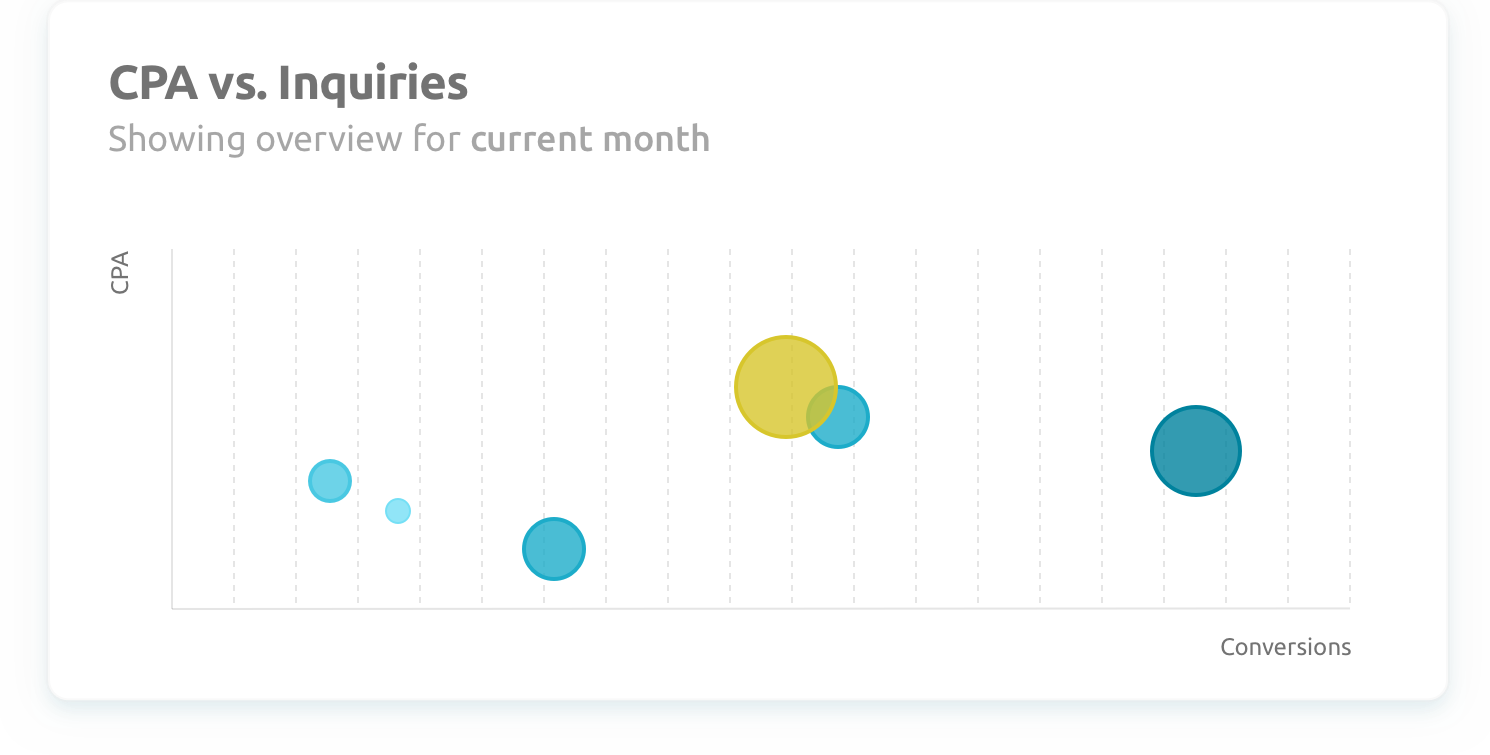 CPA vs. Inquiries

Showing overview for current month

CPA

Conversions